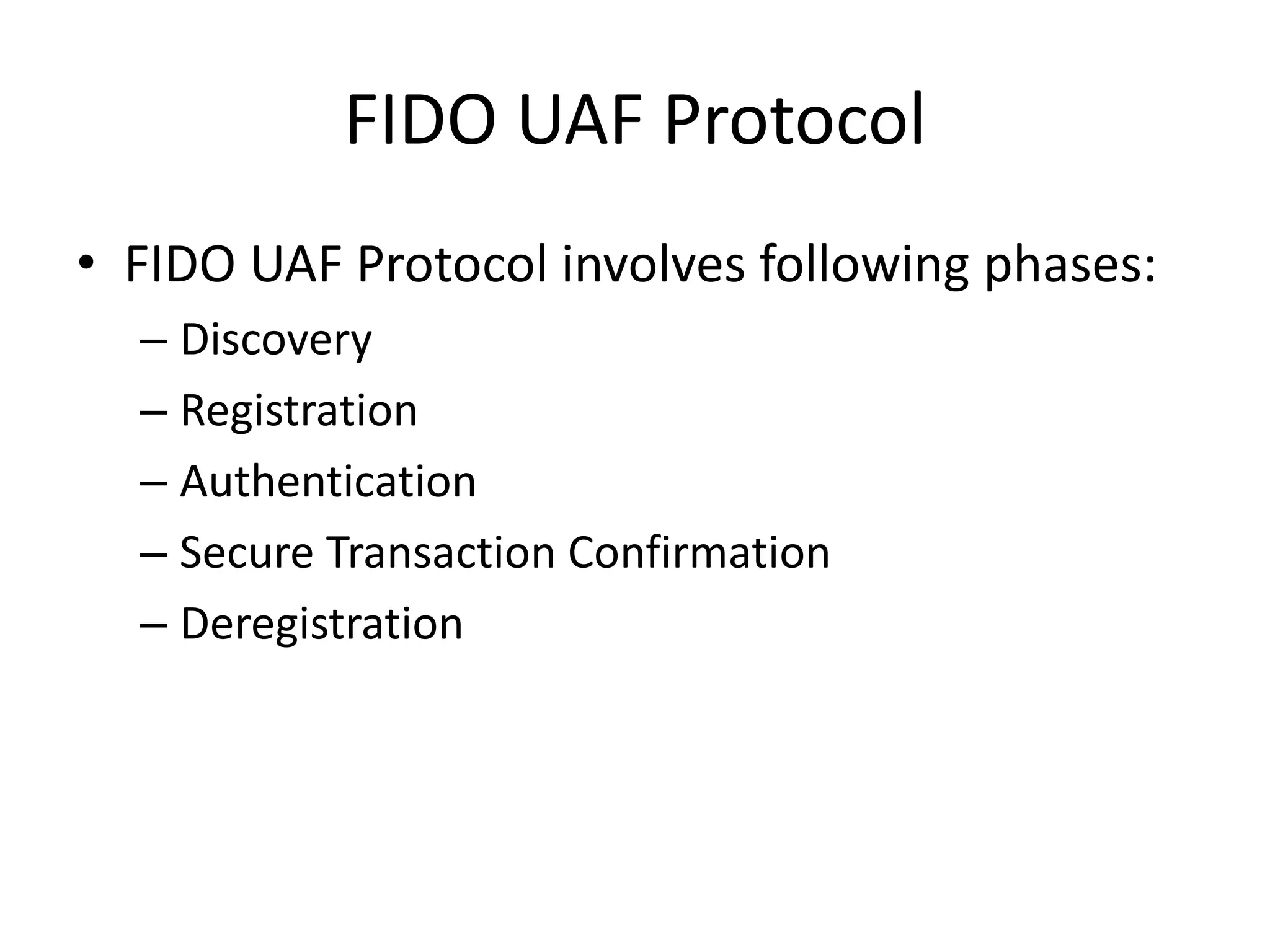 FIDO UAF Protocol

• FIDO UAF Protocol involves following phases:
– Discovery
– Registration
– Authentication
– Secure Transaction Confirmation
– Deregistration